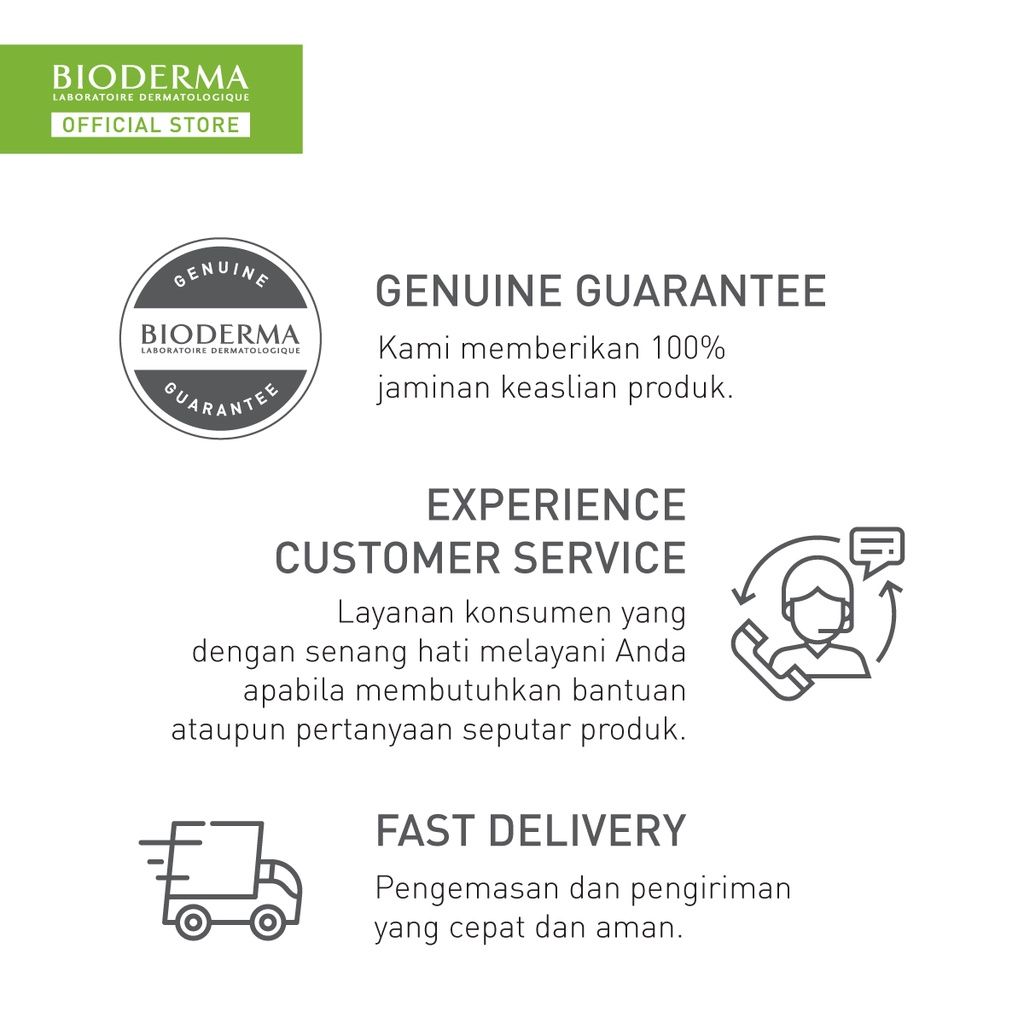 BIODERMA
LABORATOIRE DERMATOLOGIQUE
OFFICIAL STORE

GENUINE
BIODERMA
LABORATOIRE DERMATOLOGIQUE
GUARANTEE

GENUINE GUARANTEE
Kami memberikan 100% jaminan keaslian produk.

EXPERIENCE CUSTOMER SERVICE
Layanan konsumen yang dengan senang hati melayani Anda apabila membutuhkan bantuan ataupun pertanyaan seputar produk.

FAST DELIVERY
Pengemasan dan pengiriman yang cepat dan aman.